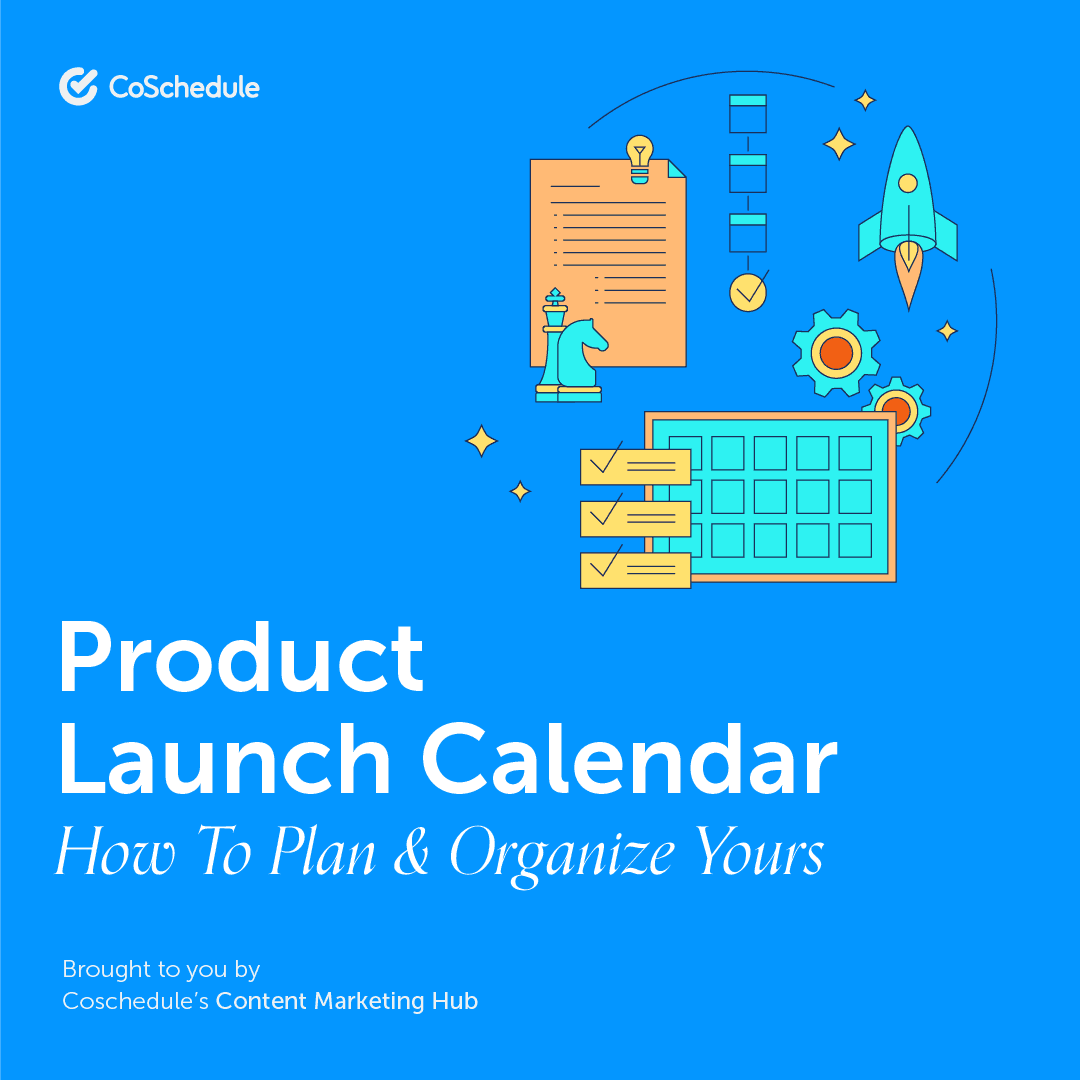 CoSchedule

Product Launch Calendar
How To Plan & Organize Yours

Brought to you by
Coschedule's Content Marketing Hub